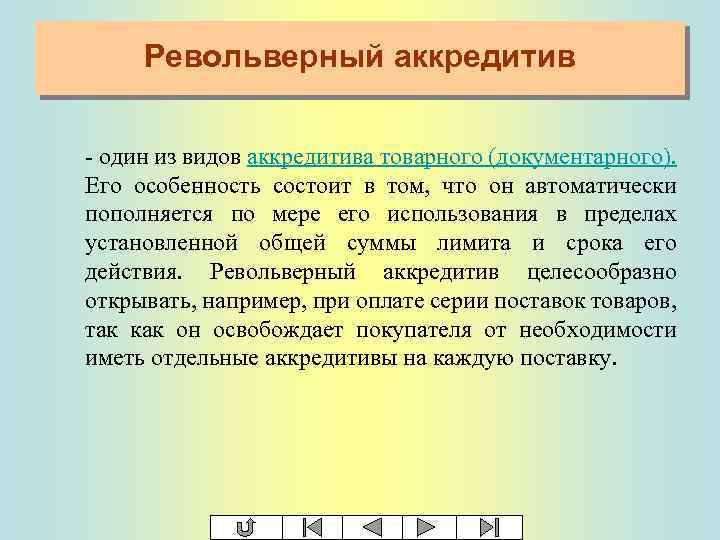 Револьверный аккредитив

- один из видов аккредитива товарного (документарного). Его особенность состоит в том, что он автоматически пополняется по мере его использования в пределах установленной общей суммы лимита и срока его действия. Револьверный аккредитив целесообразно открывать, например, при оплате серии поставок товаров, так как он освобождает покупателя от необходимости иметь отдельные аккредитивы на каждую поставку.